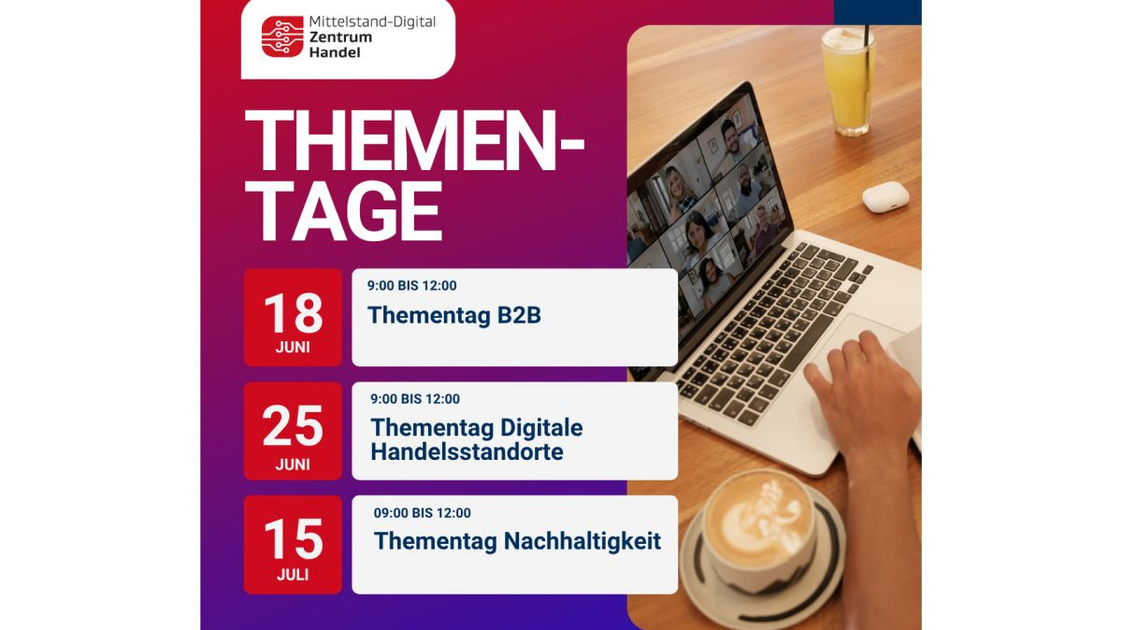 Mittelstand-Digital Zentrum Handel

THEMEN-TAGE

18 JUNI

9:00 BIS 12:00
Thementag B2B

25 JUNI

9:00 BIS 12:00
Thementag Digitale Handelsstandorte

15 JULI

09:00 BIS 12:00
Thementag Nachhaltigkeit